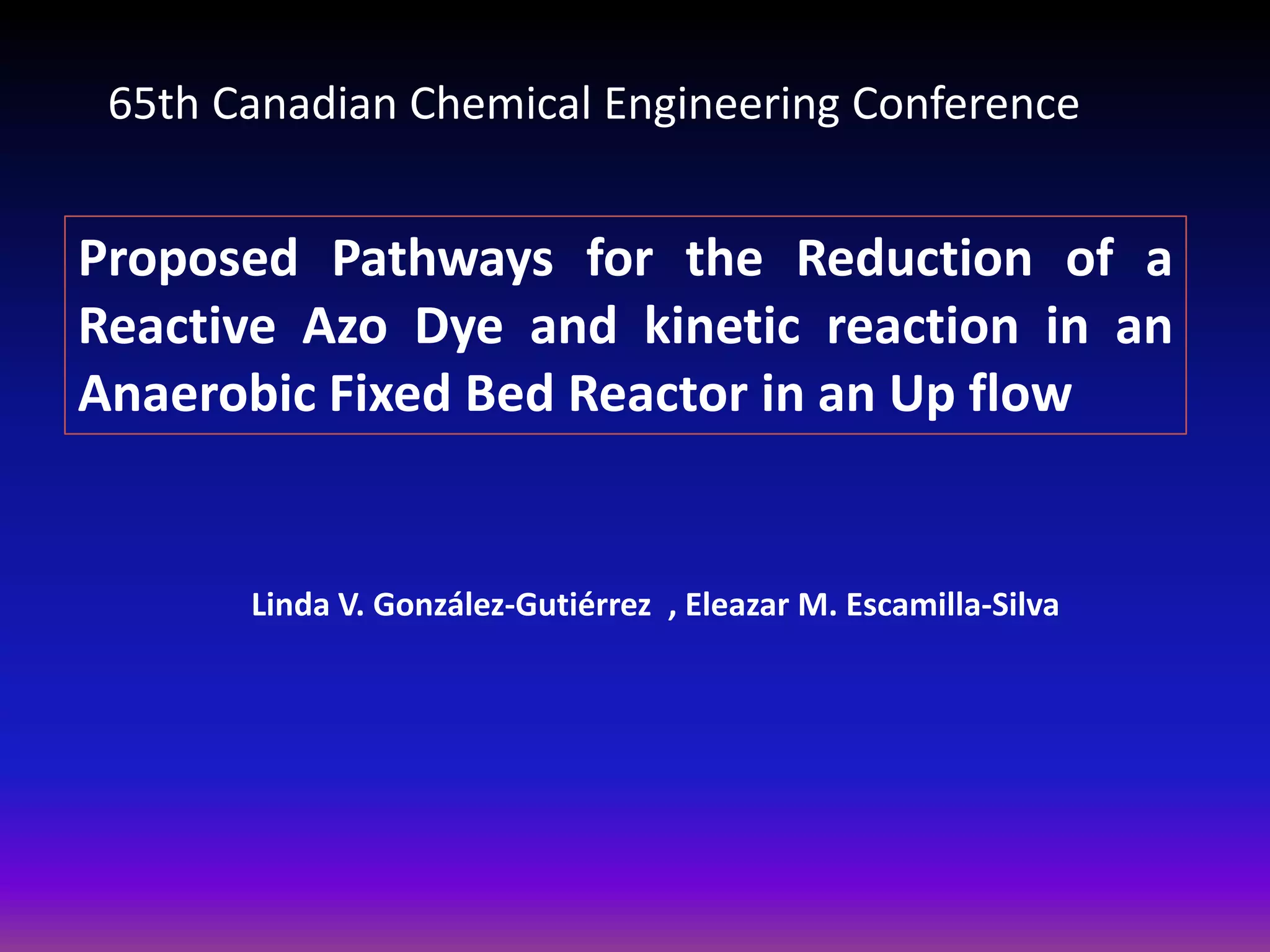 65th Canadian Chemical Engineering Conference

Proposed Pathways for the Reduction of a Reactive Azo Dye and kinetic reaction in an Anaerobic Fixed Bed Reactor in an Up flow

Linda V. González-Gutiérrez , Eleazar M. Escamilla-Silva